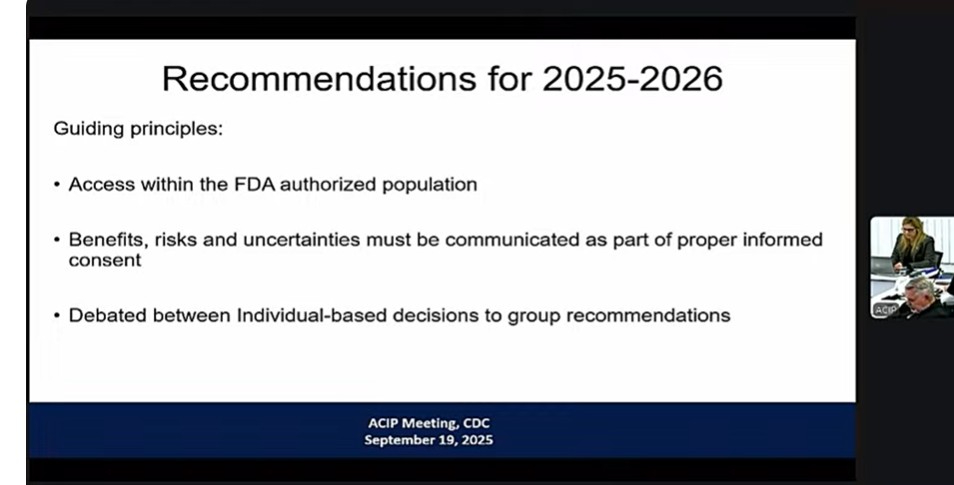 Recommendations for 2025-2026

Guiding principles:

• Access within the FDA authorized population

• Benefits, risks and uncertainties must be communicated as part of proper informed consent

• Debated between Individual-based decisions to group recommendations

ACIP Meeting, CDC
September 19, 2025

ACIP